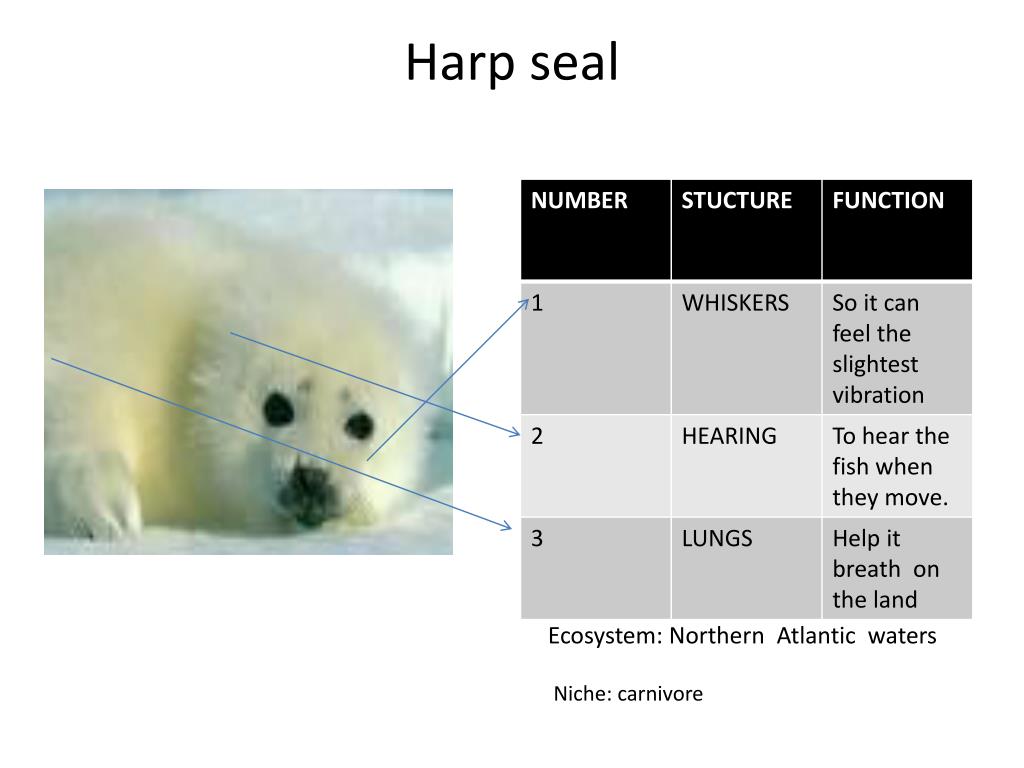 Harp seal

| NUMBER | STUCTURE | FUNCTION |
|---|---|---|
| 1 | WHISKERS | So it can feel the slightest vibration |
| 2 | HEARING | To hear the fish when they move. |
| 3 | LUNGS | Help it breath on the land |

Ecosystem: Northern Atlantic waters

Niche: carnivore